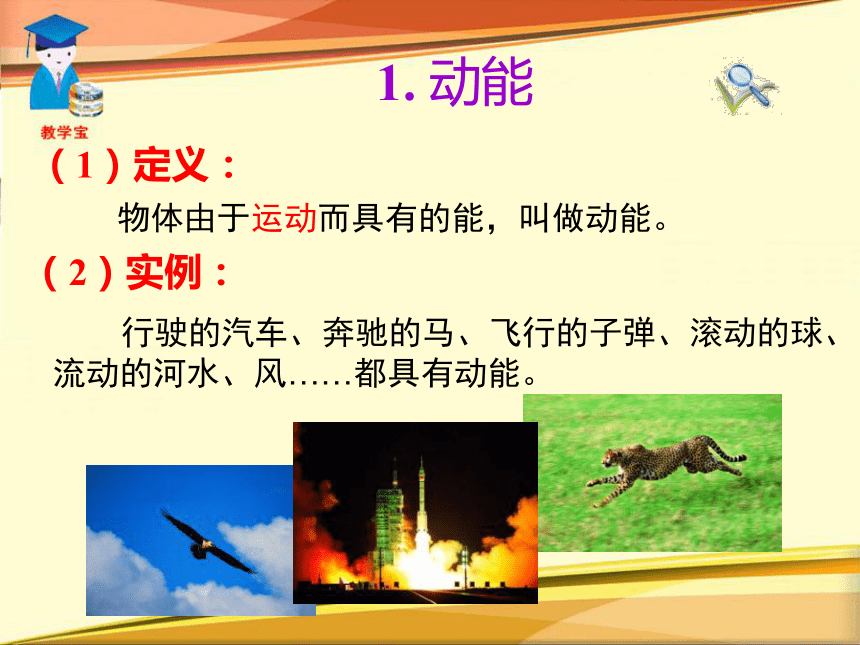 教学宝

1. 动能

（1）定义：

物体由于运动而具有的能，叫做动能。

（2）实例：

行驶的汽车、奔驰的马、飞行的子弹、滚动的球、流动的河水、风……都具有动能。